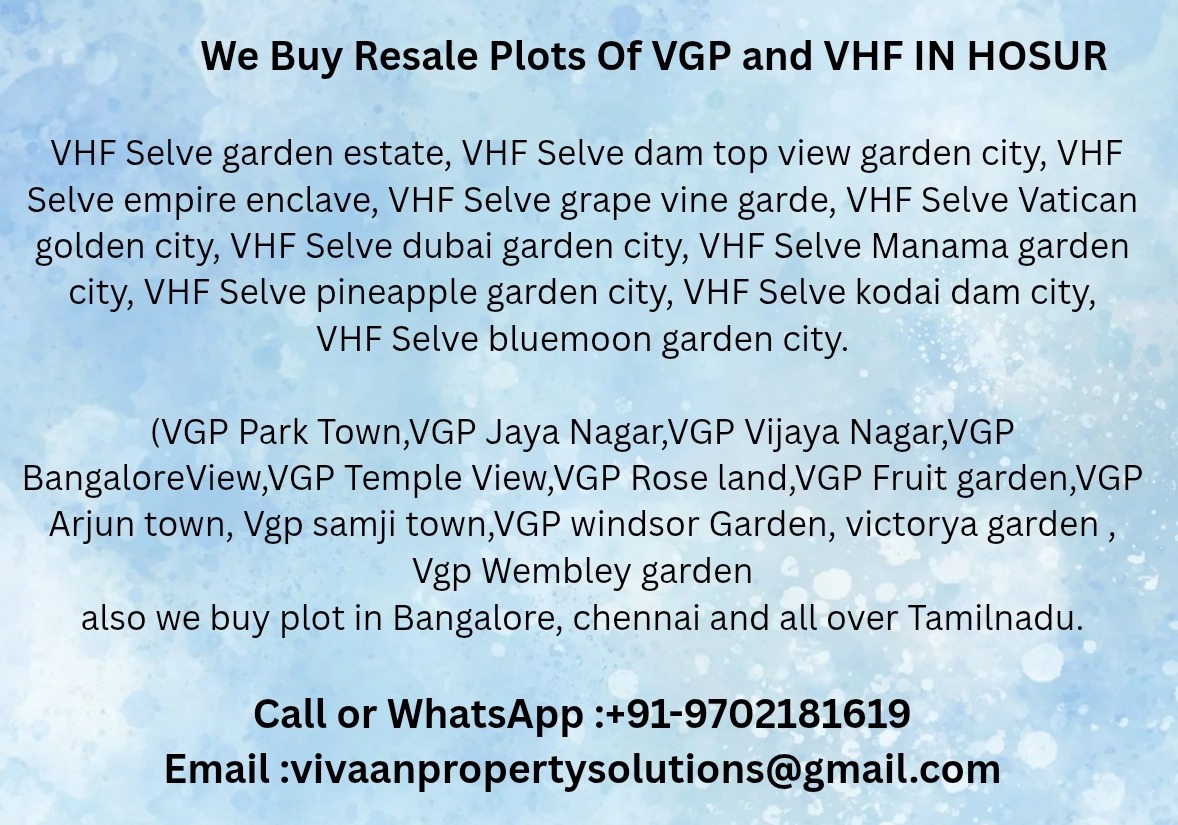 We Buy Resale Plots Of VGP and VHF IN HOSUR

VHF Selve garden estate, VHF Selve dam top view garden city, VHF Selve empire enclave, VHF Selve grape vine garde, VHF Selve Vatican golden city, VHF Selve dubai garden city, VHF Selve Manama garden city, VHF Selve pineapple garden city, VHF Selve kodai dam city, VHF Selve bluemoon garden city.

(VGP Park Town,VGP Jaya Nagar,VGP Vijaya Nagar,VGP BangaloreView,VGP Temple View,VGP Rose land,VGP Fruit garden,VGP Arjun town, Vgp samji town,VGP windsor Garden, victorya garden , Vgp Wembley garden
also we buy plot in Bangalore, chennai and all over Tamilnadu.

Call or WhatsApp :+91-9702181619
Email :vivaanpropertysolutions@gmail.com